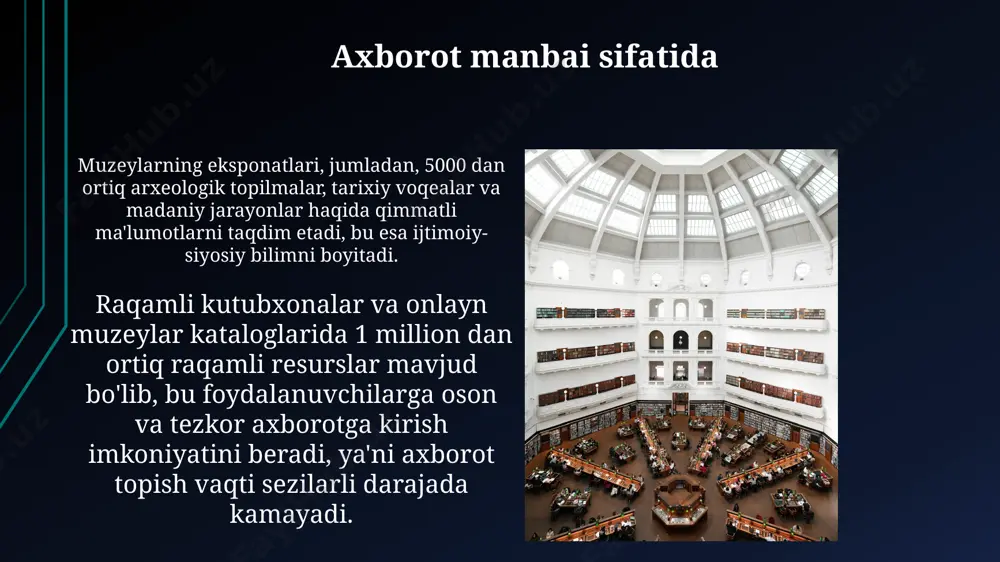 Axborot manbai sifatida

Muzeylarning eksponatlari, jumladan, 5000 dan ortiq arxeologik topilmalar, tarixiy voqealar va madaniy jarayonlar haqida qimmatli ma'lumotlarni taqdim etadi, bu esa ijtimoiy-siyosiy bilimni boyitadi.

Raqamli kutubxonalar va onlayn muzeylar kataloglarida 1 million dan ortiq raqamli resurslar mavjud bo'lib, bu foydalanuvchilarga oson va tezkor axborotga kirish imkoniyatini beradi, ya'ni axborot topish vaqti sezilarli darajada kamayadi.